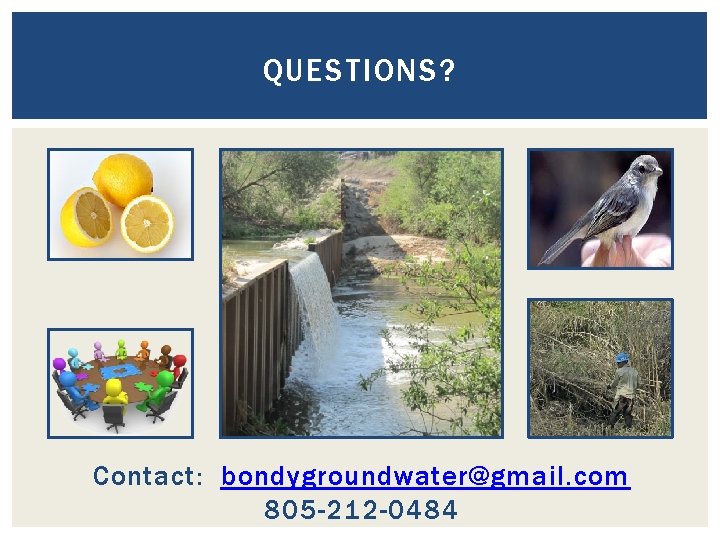 QUESTIONS?

Contact: bondygroundwater@gmail.com
805-212-0484